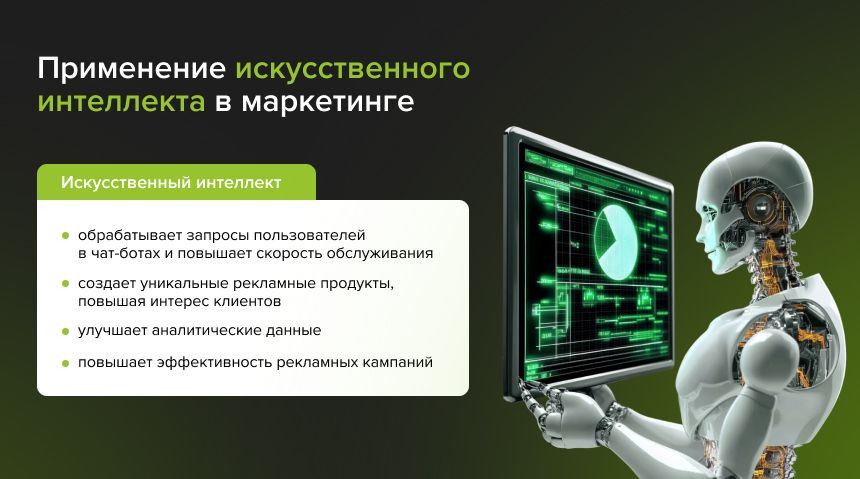 Применение искусственного интеллекта в маркетинге

Искусственный интеллект

- обрабатывает запросы пользователей в чат-ботах и повышает скорость обслуживания
- создает уникальные рекламные продукты, повышая интерес клиентов
- улучшает аналитические данные
- повышает эффективность рекламных кампаний